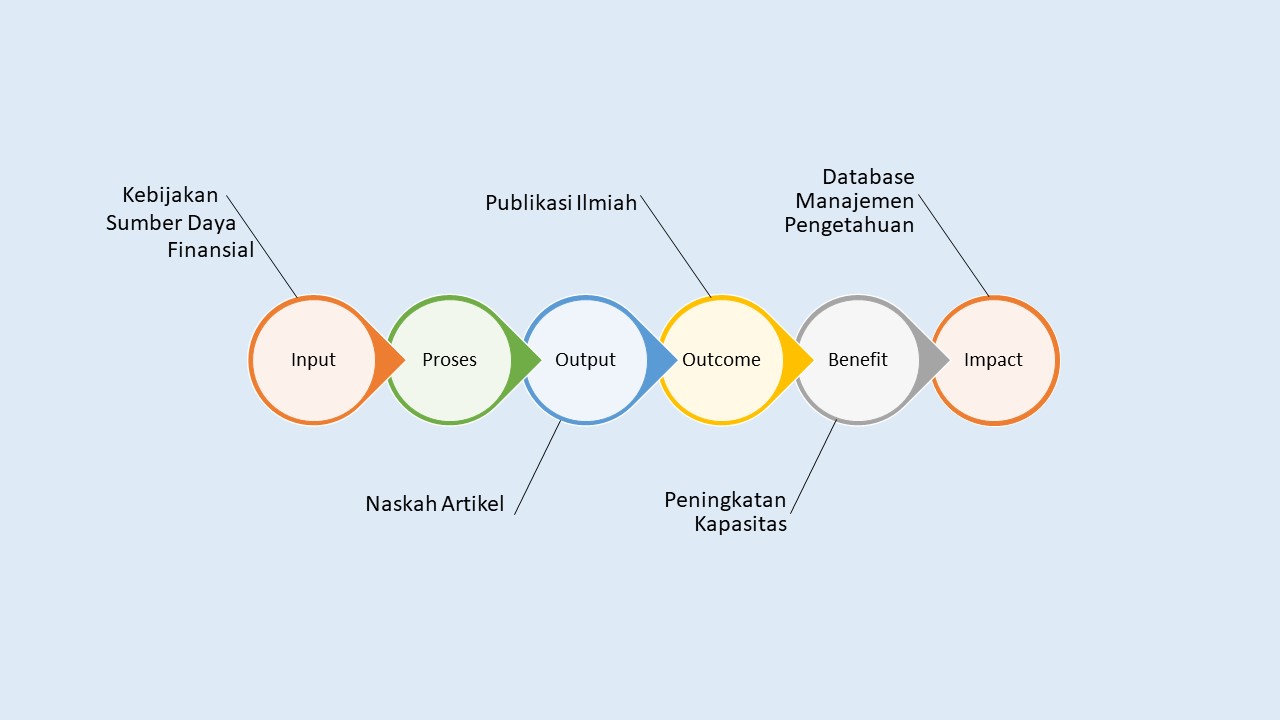 Kebijakan Sumber Daya Finansial

Publikasi Ilmiah

Database Manajemen Pengetahuan

Input

Proses

Output

Outcome

Benefit

Impact

Naskah Artikel

Peningkatan Kapasitas